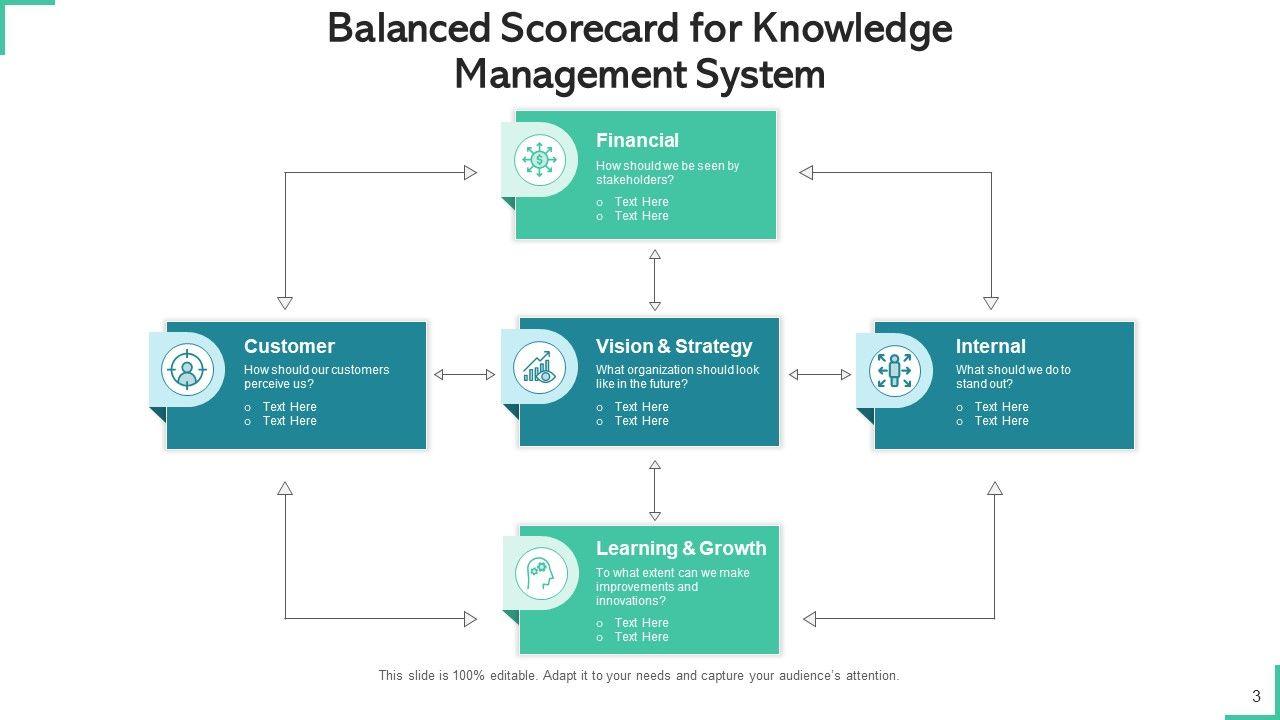 Balanced Scorecard for Knowledge Management System

Financial
How should we be seen by stakeholders?
o Text Here
o Text Here

Customer
How should our customers perceive us?
o Text Here
o Text Here

Vision & Strategy
What organization should look like in the future?
o Text Here
o Text Here

Internal
What should we do to stand out?
o Text Here
o Text Here

Learning & Growth
To what extent can we make improvements and innovations?
o Text Here
o Text Here

This slide is 100% editable. Adapt it to your needs and capture your audience's attention.

3